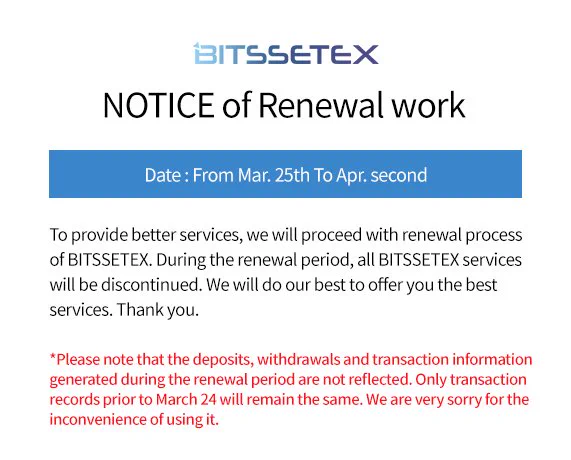 BITSSETEX

NOTICE of Renewal work

Date : From Mar. 25th To Apr. second

To provide better services, we will proceed with renewal process of BITSSETEX. During the renewal period, all BITSSETEX services will be discontinued. We will do our best to offer you the best services. Thank you.

*Please note that the deposits, withdrawals and transaction information generated during the renewal period are not reflected. Only transaction records prior to March 24 will remain the same. We are very sorry for the inconvenience of using it.